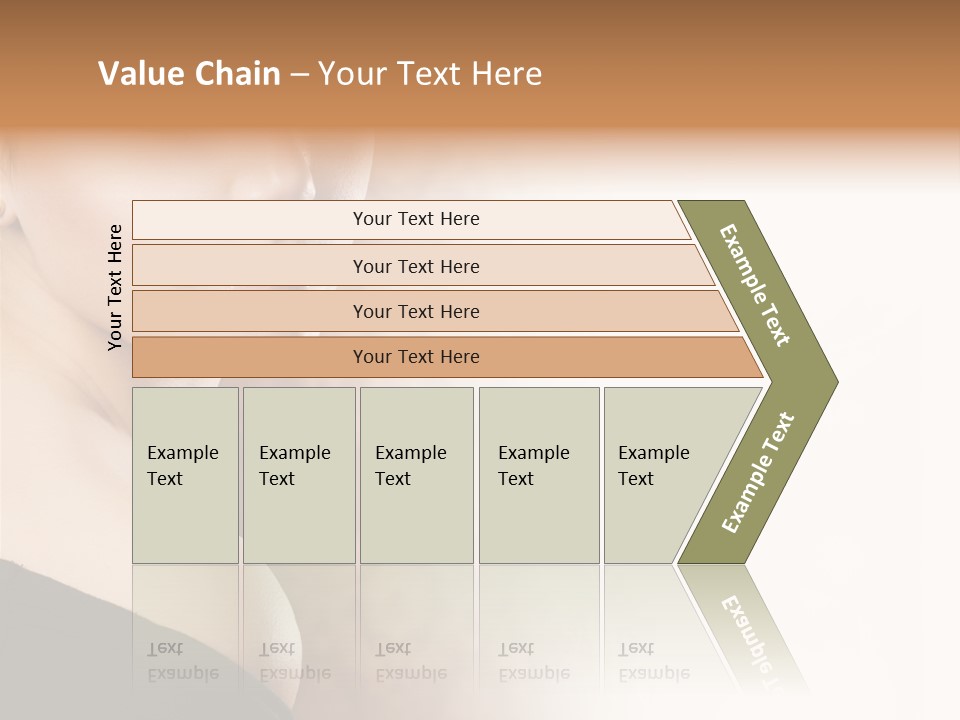 Value Chain – Your Text Here

Your Text Here

Your Text Here

Your Text Here

Your Text Here

Your Text Here

Example Text

Example Text

Example Text

Example Text

Example Text

Example Text

Example Text